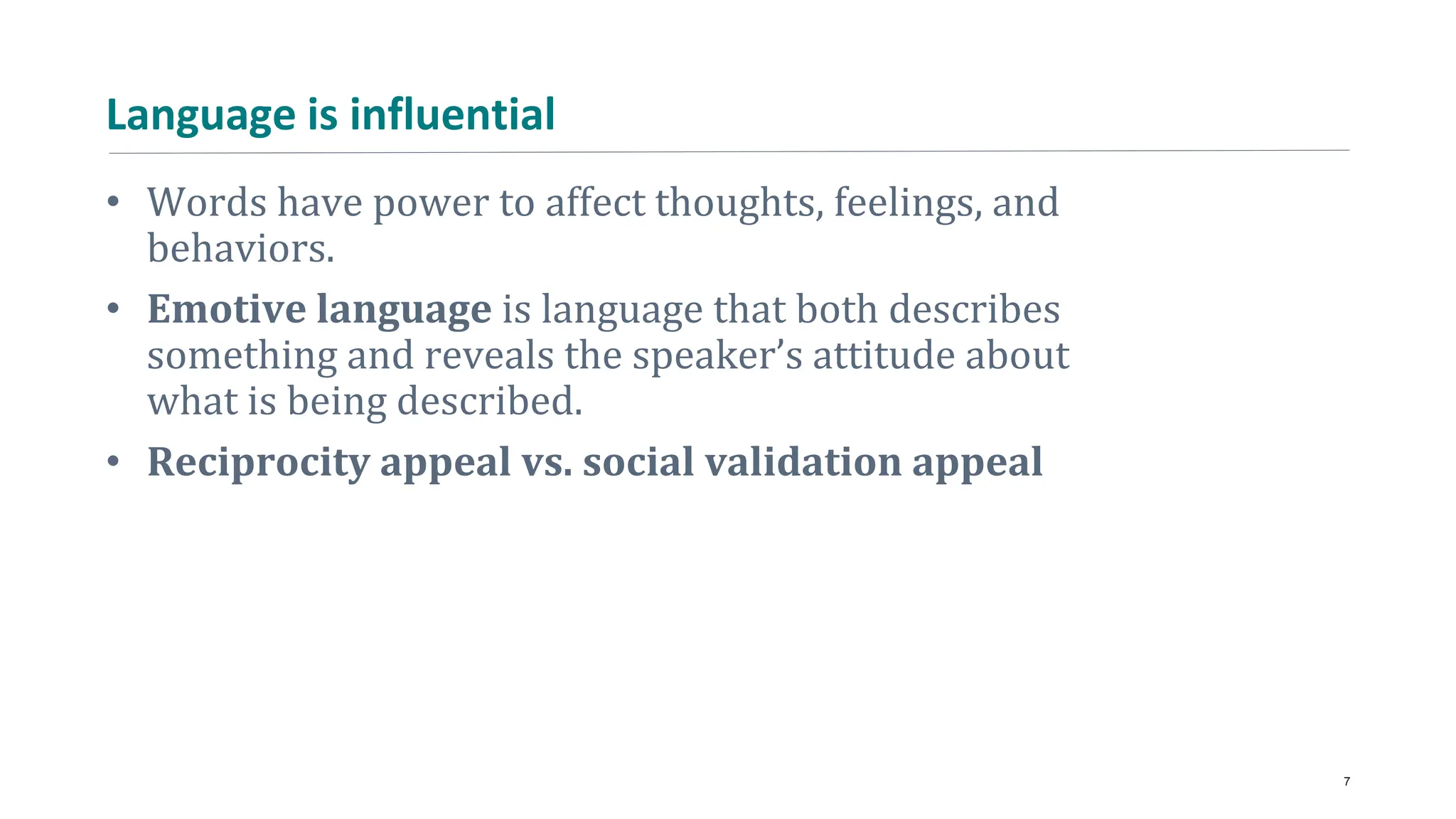 Language is influential

• Words have power to affect thoughts, feelings, and behaviors.

• Emotive language is language that both describes something and reveals the speaker's attitude about what is being described.

• Reciprocity appeal vs. social validation appeal

7